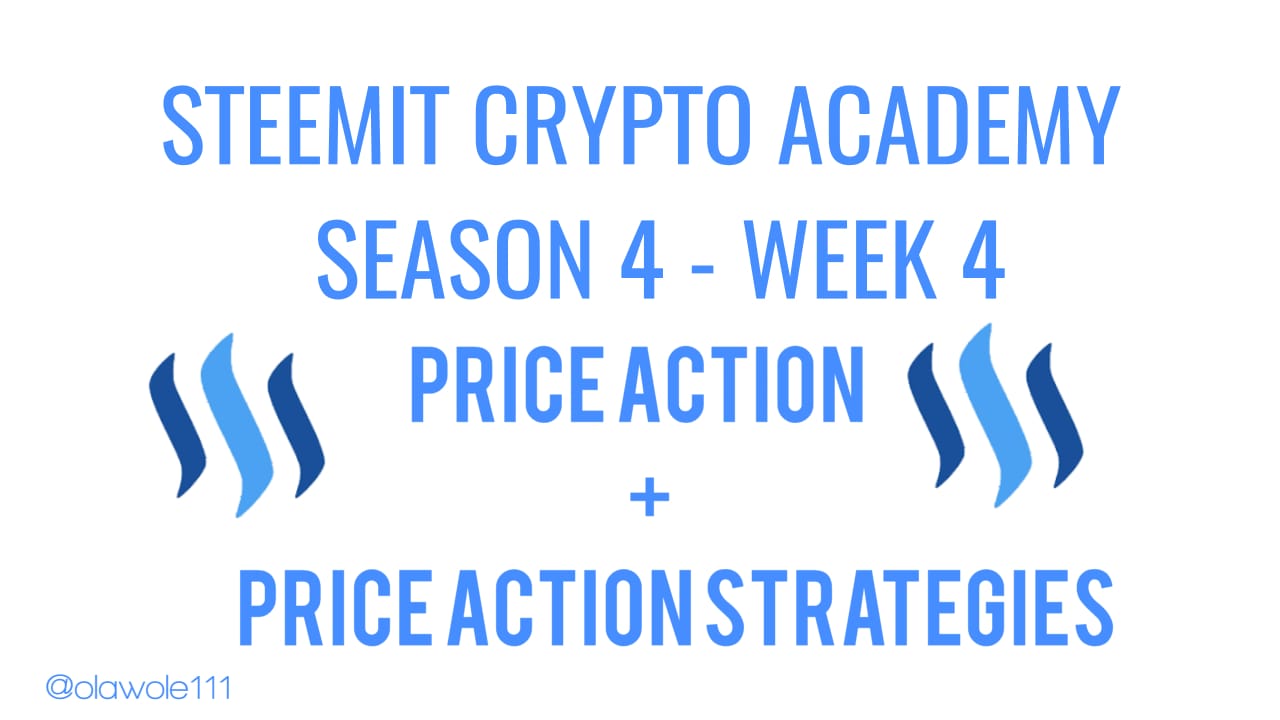 STEEMIT CRYPTO ACADEMY
SEASON 4 - WEEK 4
PRICE ACTION
+
PRICE ACTION STRATEGIES

@olawole111